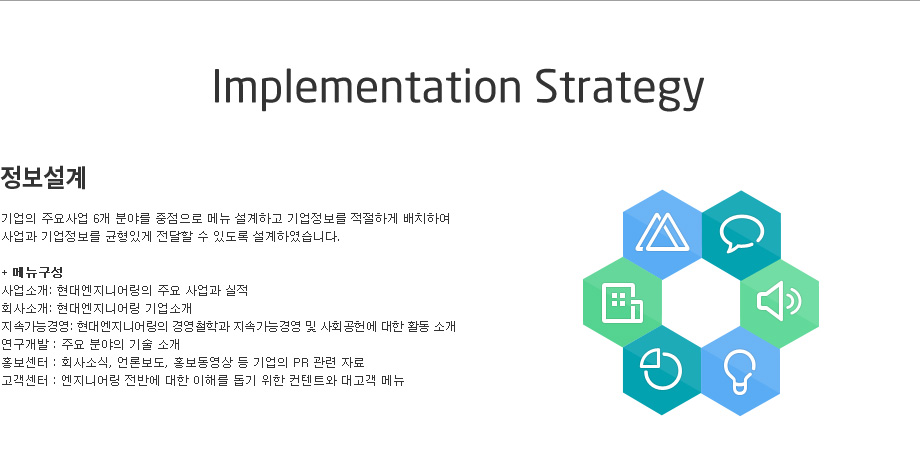 Implementation Strategy

정보설계

기업의 주요사업 6개 분야를 중점으로 메뉴 설계하고 기업정보를 적절하게 배치하여 사업과 기업정보를 균형있게 전달할 수 있도록 설계하였습니다.

+ 메뉴구성
사업소개: 현대엔지니어링의 주요 사업과 실적
회사소개: 현대엔지니어링 기업소개
지속가능경영: 현대엔지니어링의 경영철학과 지속가능경영 및 사회공헌에 대한 활동 소개
연구개발 : 주요 분야의 기술 소개
홍보센터 : 회사소식, 언론보도, 홍보동영상 등 기업의 PR 관련 자료
고객센터 : 엔지니어링 전반에 대한 이해를 돕기 위한 컨텐트와 대고객 메뉴